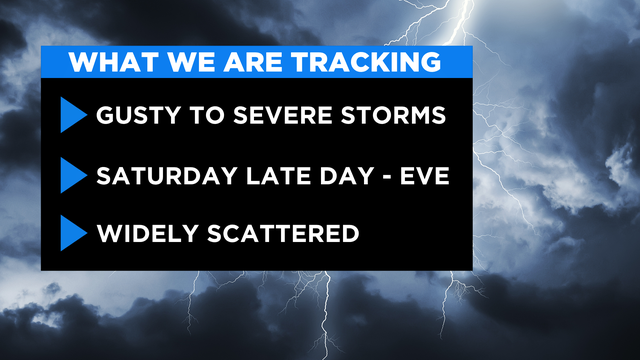 WHAT WE ARE TRACKING

GUSTY TO SEVERE STORMS

SATURDAY LATE DAY - EVE

WIDELY SCATTERED